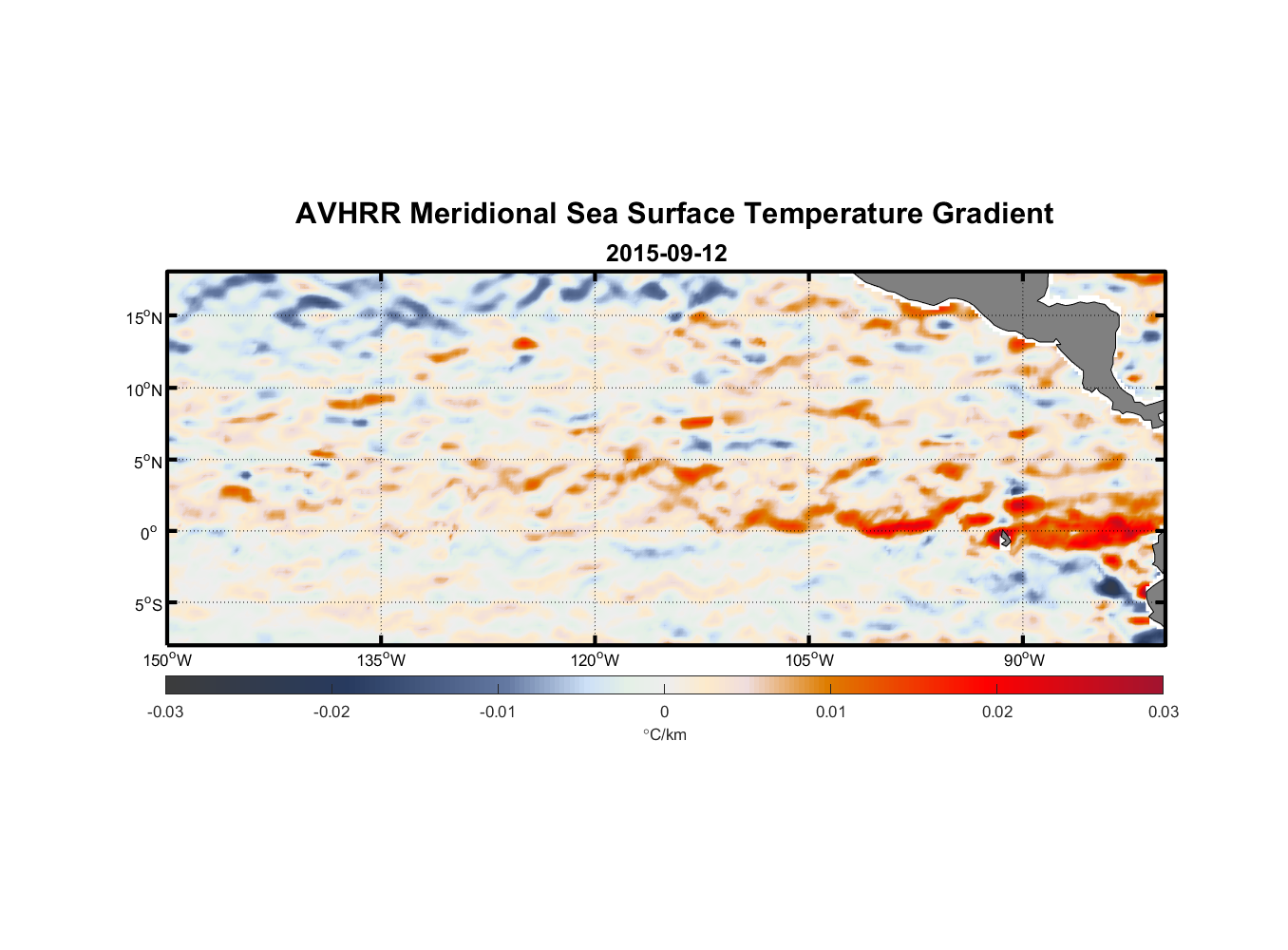 AVHRR Meridional Sea Surface Temperature Gradient
2015-09-12

$15^{o}$N
$10^{o}$N
$5^{o}$N
$0^{o}$
$5^{o}$S

$150^{o}$W
$135^{o}$W
$120^{o}$W
$105^{o}$W
$90^{o}$W

-0.03
-0.02
-0.01
0
0.01
0.02
0.03
°C/km